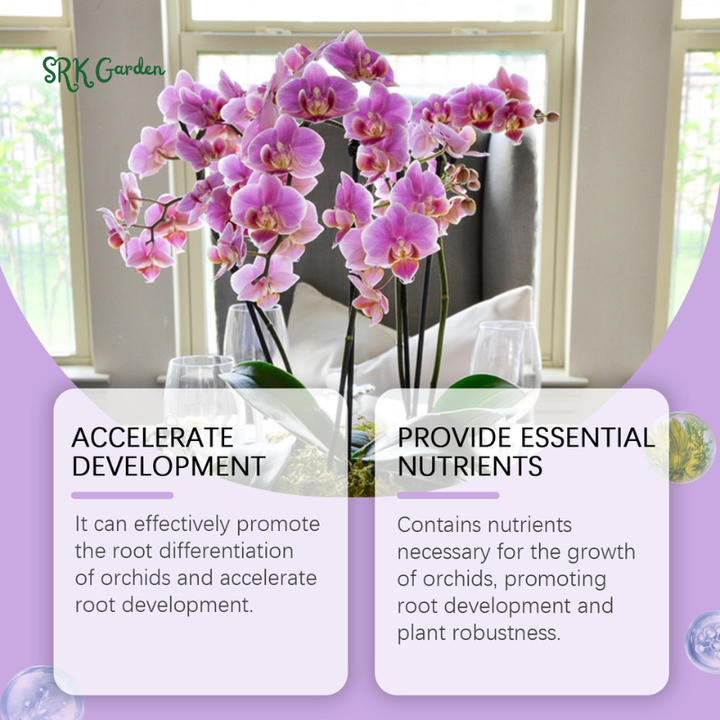 SRK Garden

ACCELERATE DEVELOPMENT

It can effectively promote the root differentiation of orchids and accelerate root development.

PROVIDE ESSENTIAL NUTRIENTS

Contains nutrients necessary for the growth of orchids, promoting root development and plant robustness.